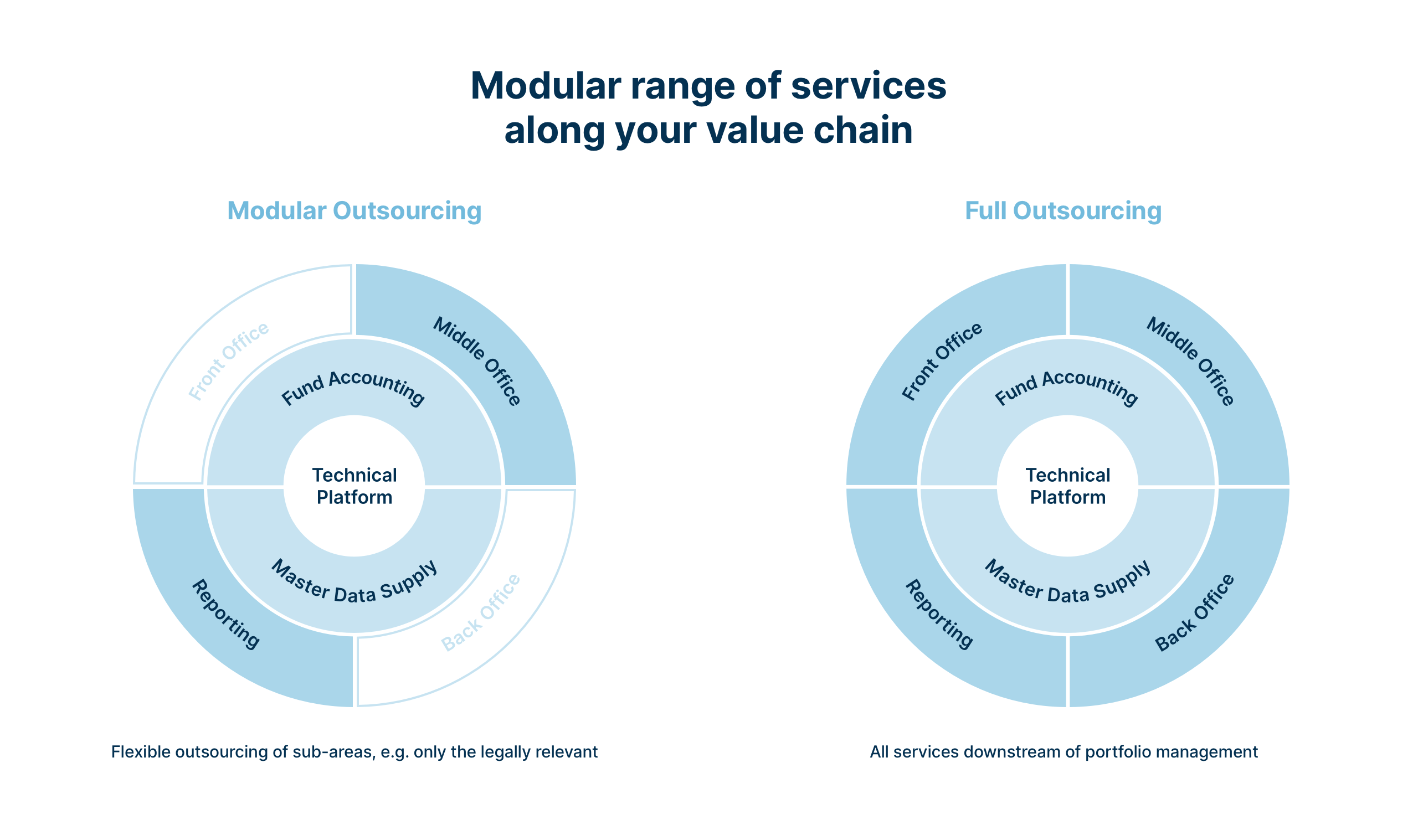 Modular range of services along your value chain

Modular Outsourcing

Front Office
Middle Office
Fund Accounting
Technical Platform
Master Data Supply
Reporting
Back Office

Flexible outsourcing of sub-areas, e.g. only the legally relevant

Full Outsourcing

Front Office
Middle Office
Fund Accounting
Technical Platform
Master Data Supply
Reporting
Back Office

All services downstream of portfolio management